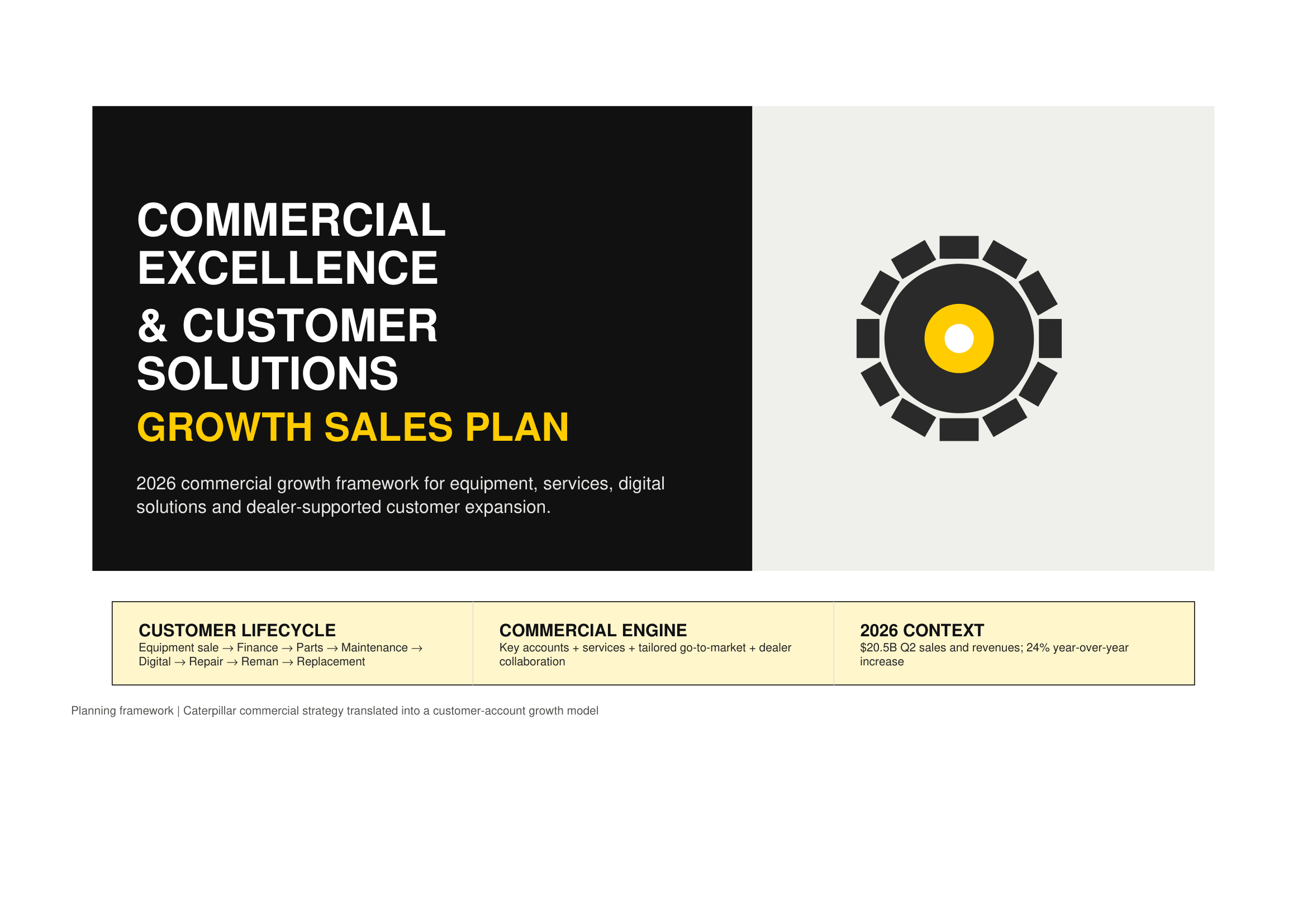 COMMERCIAL
EXCELLENCE
& CUSTOMER
SOLUTIONS
GROWTH SALES PLAN

2026 commercial growth framework for equipment, services, digital solutions and dealer-supported customer expansion.

CUSTOMER LIFECYCLE
Equipment sale → Finance → Parts → Maintenance → Digital → Repair → Reman → Replacement

COMMERCIAL ENGINE
Key accounts + services + tailored go-to-market + dealer collaboration

2026 CONTEXT
$20.5B Q2 sales and revenues; 24% year-over-year increase

Planning framework | Caterpillar commercial strategy translated into a customer-account growth model